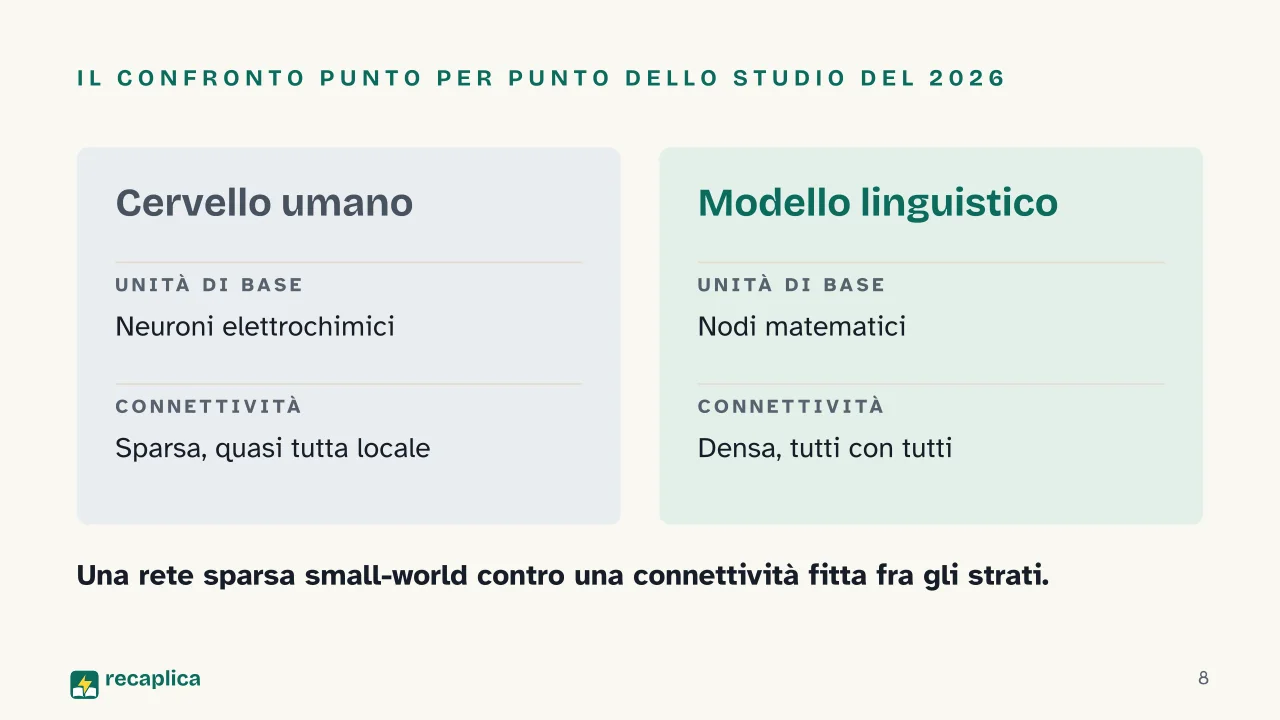 IL CONFRONTO PUNTO PER PUNTO DELLO STUDIO DEL 2026

Cervello umano

UNITÀ DI BASE

Neuroni elettrochimici

CONNETTIVITÀ

Sparsa, quasi tutta locale

Modello linguistico

UNITÀ DI BASE

Nodi matematici

CONNETTIVITÀ

Densa, tutti con tutti

Una rete sparsa small-world contro una connettività fitta fra gli strati.

recaplica

8